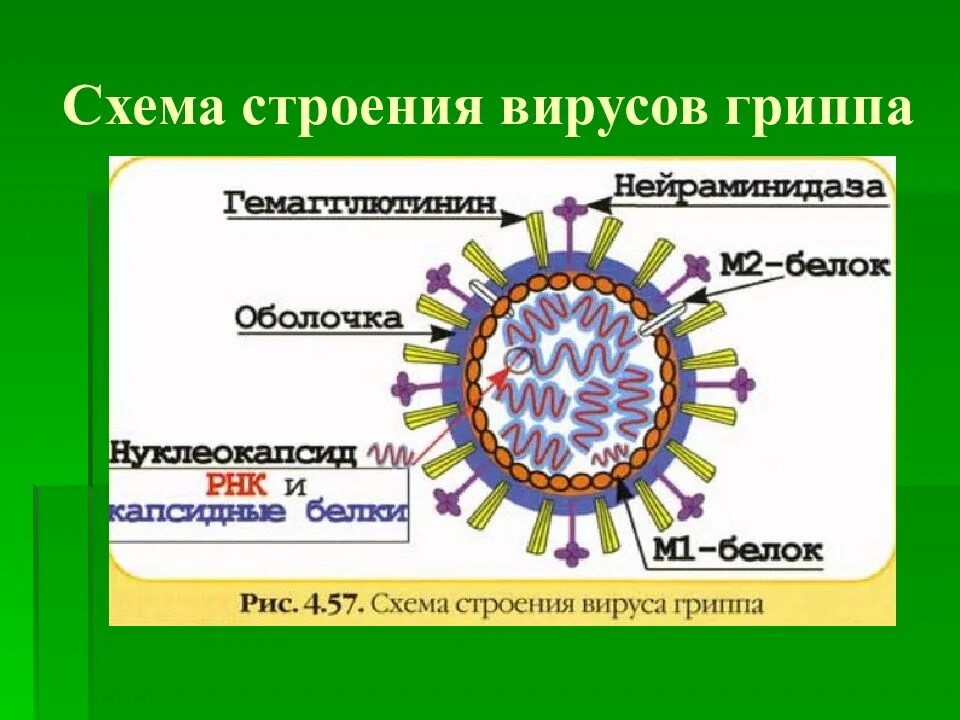 Схема строения вирусов гриппа

Гемагглютинин

Нейраминидаза

М2-белок

Оболочка

Нуклеокапсид

РНК и

капсидные белки

М1-белок

Рис. 4.57. Схема строения вируса гриппа